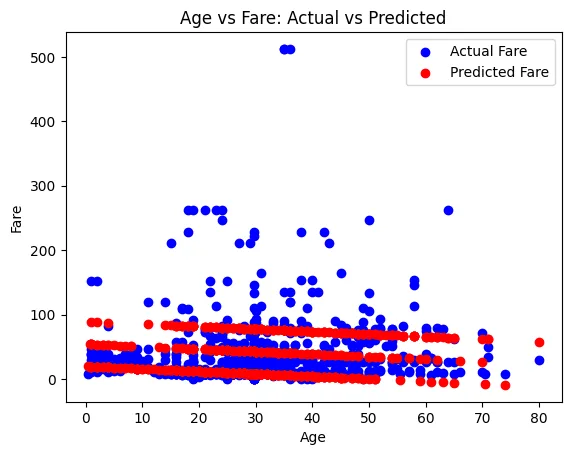 Age vs Fare: Actual vs Predicted

Actual Fare
Predicted Fare

Fare
500
400
300
200
100
0

0 10 20 30 40 50 60 70 80
Age